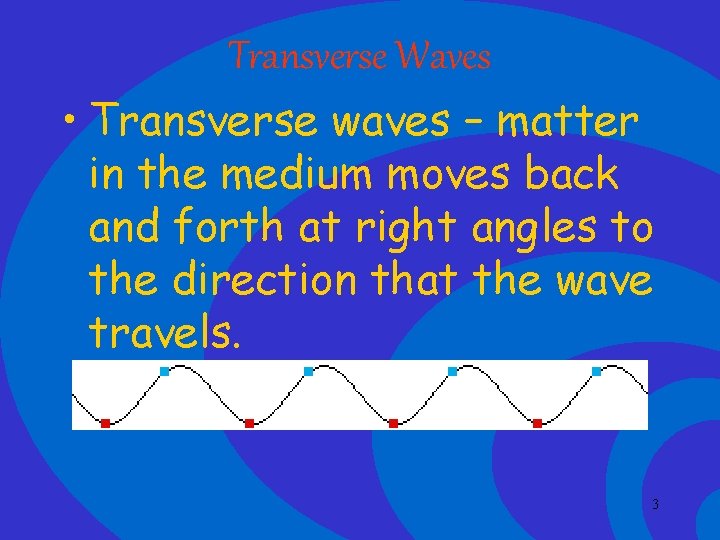 Transverse Waves

• Transverse waves – matter in the medium moves back and forth at right angles to the direction that the wave travels.

3